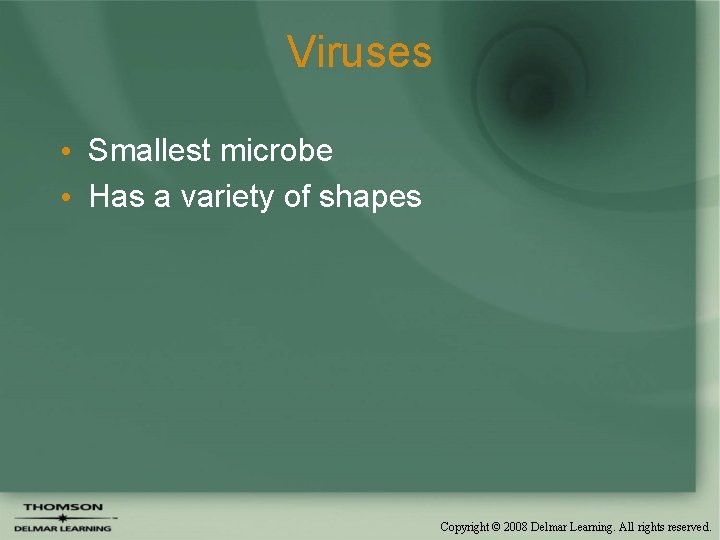 Viruses

• Smallest microbe
• Has a variety of shapes

THOMSON
DELMAR LEARNING

Copyright © 2008 Delmar Learning. All rights reserved.